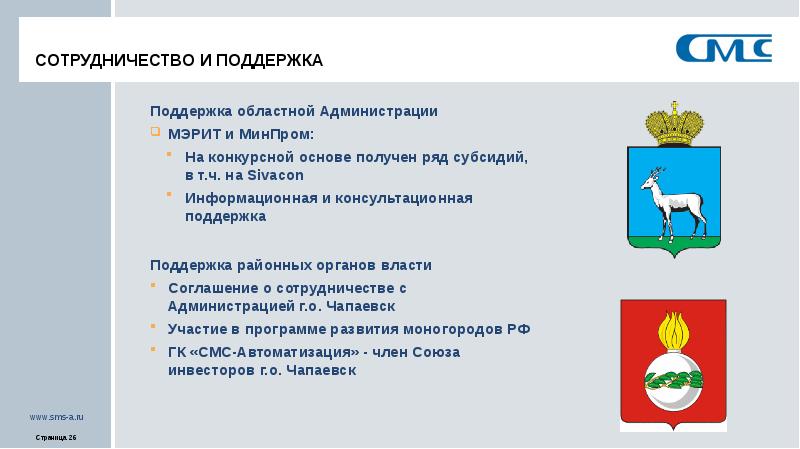 СОТРУДНИЧЕСТВО И ПОДДЕРЖКА

СМС

Поддержка областной Администрации

МЭРИТ и МинПром:

На конкурсной основе получен ряд субсидий, в т.ч. на Sivacon

Информационная и консультационная поддержка

Поддержка районных органов власти

Соглашение о сотрудничестве с Администрацией г.о. Чапаевск

Участие в программе развития моногородов РФ

ГК «СМС-Автоматизация» - член Союза инвесторов г.о. Чапаевск

www.sms-a.ru

Страница 26